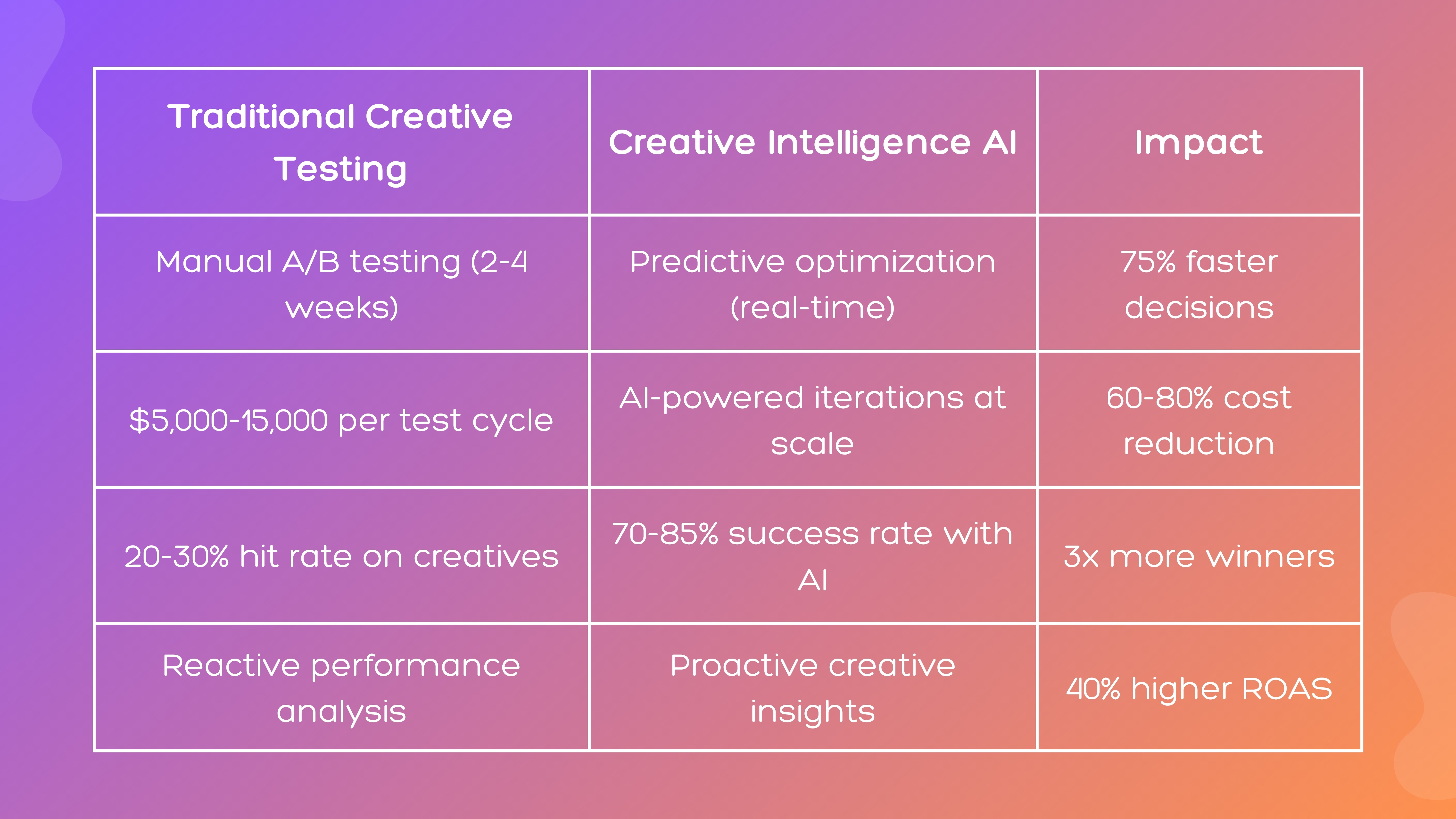 | Traditional Creative Testing | Creative Intelligence AI | Impact |
|---|---|---|
| Manual A/B testing (2-4 weeks) | Predictive optimization (real-time) | 75% faster decisions |
| \$5,000-15,000 per test cycle | AI-powered iterations at scale | 60-80% cost reduction |
| 20-30% hit rate on creatives | 70-85% success rate with AI | 3x more winners |
| Reactive performance analysis | Proactive creative insights | 40% higher ROAS |